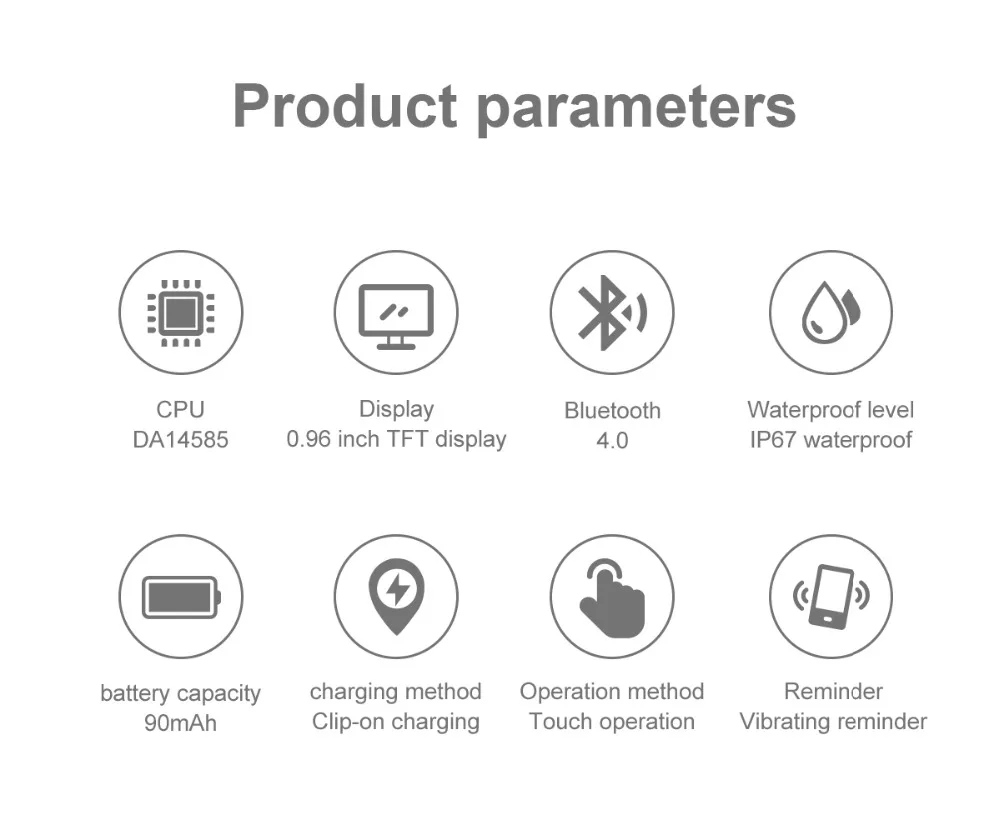 Product parameters

CPU
DA14585

Display
0.96 inch TFT display

Bluetooth
4.0

Waterproof level
IP67 waterproof

battery capacity
90mAh

charging method
Clip-on charging

Operation method
Touch operation

Reminder
Vibrating reminder